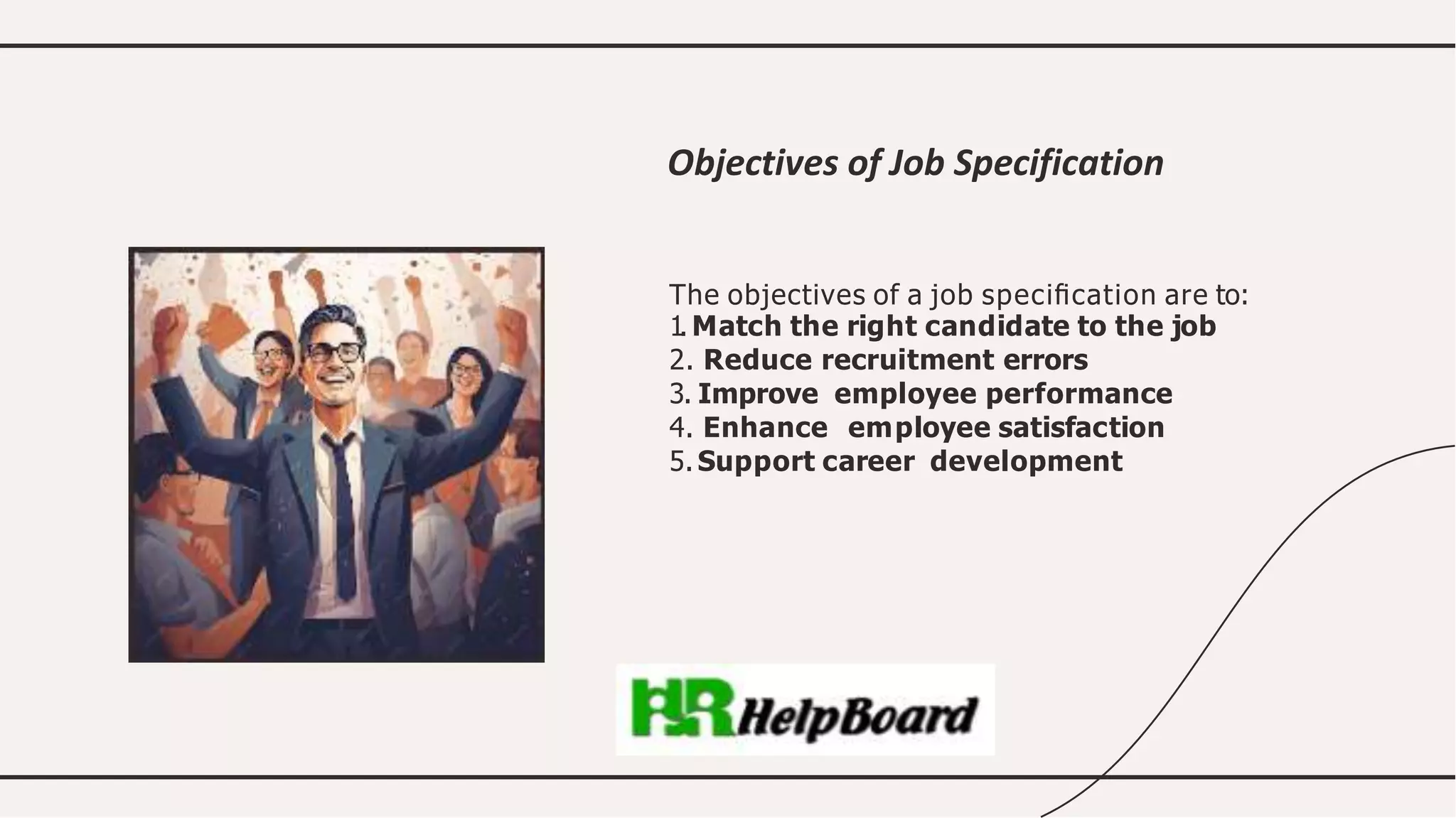 Objectives of Job Specification

The objectives of a job specification are to:
1. Match the right candidate to the job
2. Reduce recruitment errors
3. Improve employee performance
4. Enhance employee satisfaction
5. Support career development

HR HelpBoard